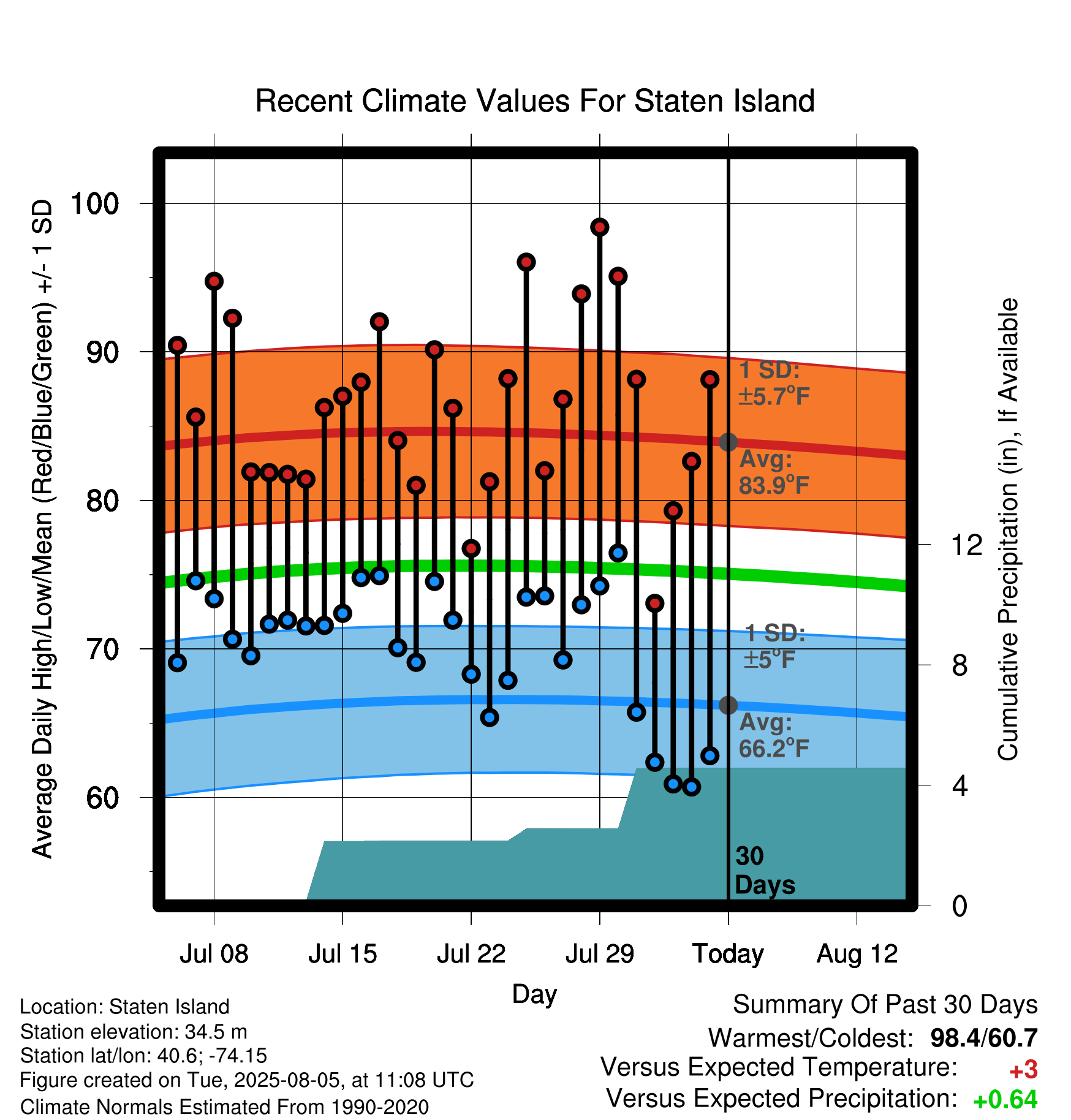 Recent Climate Values For Staten Island

Average Daily High/Low/Mean (Red/Blue/Green) +/- 1 SD

100
90
80
70
60

1 SD: ±5.7°F
Avg: 83.9°F
1 SD: ±5°F
Avg: 66.2°F
30 Days

Cumulative Precipitation (in), If Available

12
8
4
0

Jul 08
Jul 15
Jul 22
Jul 29
Today
Aug 12

Day

Location: Staten Island
Station elevation: 34.5 m
Station lat/lon: 40.6; -74.15
Figure created on Tue, 2025-08-05, at 11:08 UTC
Climate Normals Estimated From 1990-2020

Summary Of Past 30 Days
Warmest/Coldest: 98.4/60.7
Versus Expected Temperature: +3
Versus Expected Precipitation: +0.64